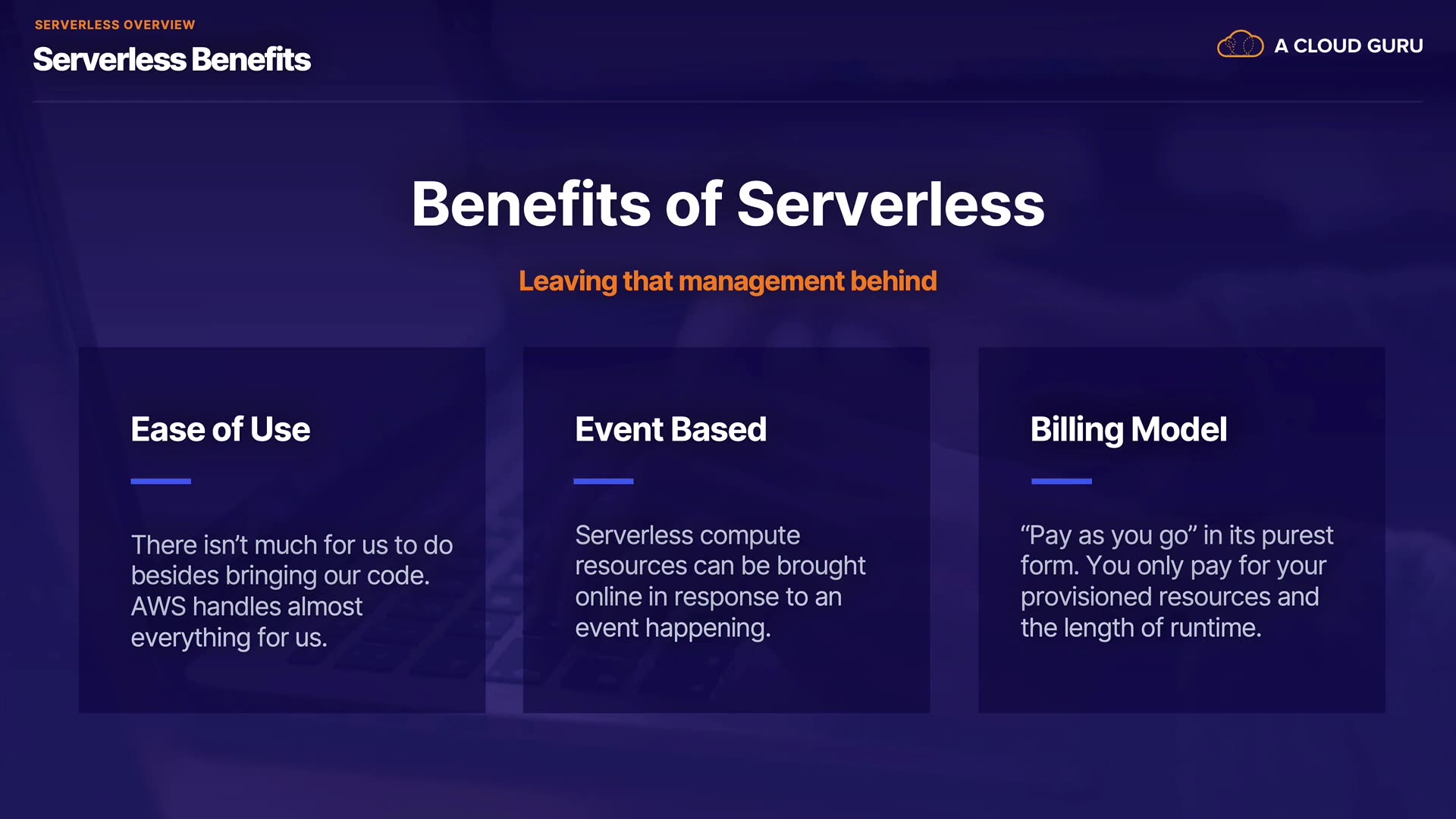 SERVERLESS OVERVIEW
Serverless Benefits

A CLOUD GURU

Benefits of Serverless

Leaving that management behind

Ease of Use

There isn't much for us to do besides bringing our code. AWS handles almost everything for us.

Event Based

Serverless compute resources can be brought online in response to an event happening.

Billing Model

"Pay as you go" in its purest form. You only pay for your provisioned resources and the length of runtime.